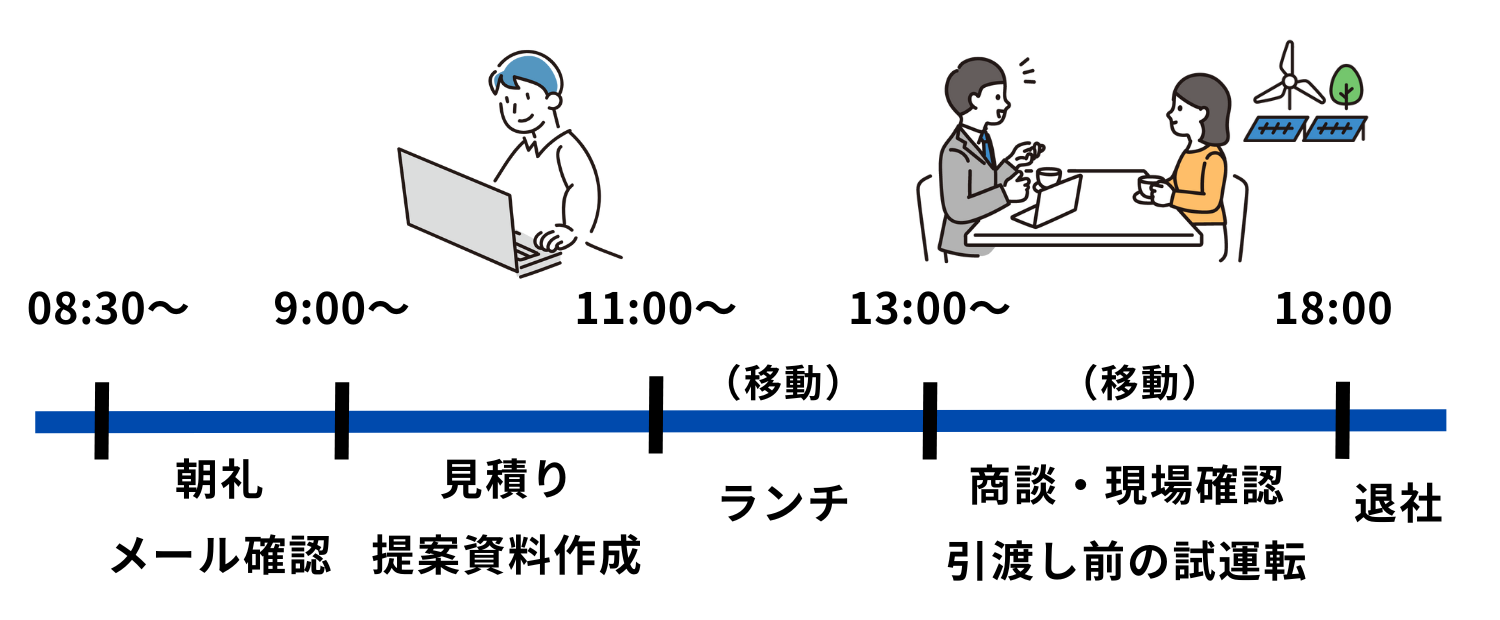 08:30～ 9:00～ 11:00～ 13:00～ 18:00

（移動） （移動）

朝礼
メール確認

見積り
提案資料作成

ランチ

商談・現場確認
引渡し前の試運転

退社